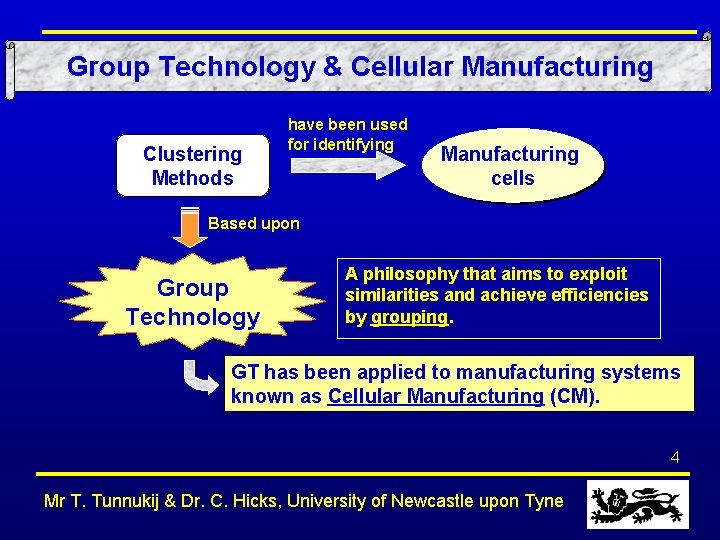 Group Technology & Cellular Manufacturing

Clustering Methods

have been used for identifying

Manufacturing cells

Based upon

Group Technology

A philosophy that aims to exploit similarities and achieve efficiencies by grouping.

GT has been applied to manufacturing systems known as Cellular Manufacturing (CM).

4

Mr T. Tunnukij & Dr. C. Hicks, University of Newcastle upon Tyne